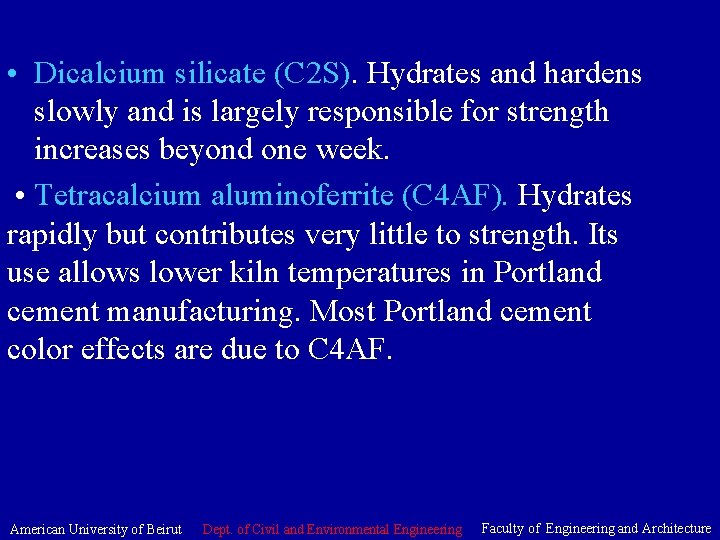 • Dicalcium silicate (C2S). Hydrates and hardens slowly and is largely responsible for strength increases beyond one week.

• Tetracalcium aluminoferrite (C4AF). Hydrates rapidly but contributes very little to strength. Its use allows lower kiln temperatures in Portland cement manufacturing. Most Portland cement color effects are due to C4AF.

American University of Beirut Dept. of Civil and Environmental Engineering Faculty of Engineering and Architecture